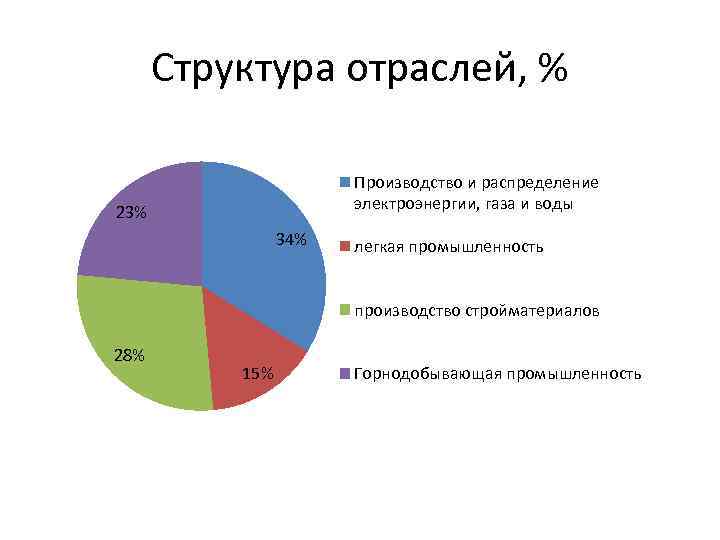 Структура отраслей, %

23%

34%

28%

15%

Производство и распределение электроэнергии, газа и воды

легкая промышленность

производство стройматериалов

Горнодобывающая промышленность